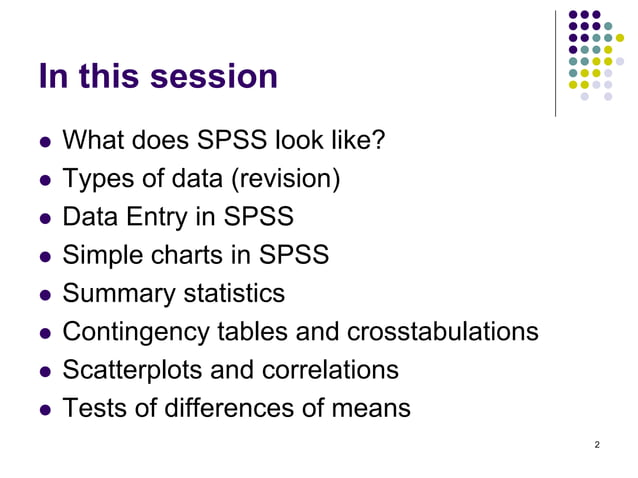 In this session

- What does SPSS look like?
- Types of data (revision)
- Data Entry in SPSS
- Simple charts in SPSS
- Summary statistics
- Contingency tables and crosstabulations
- Scatterplots and correlations
- Tests of differences of means

2